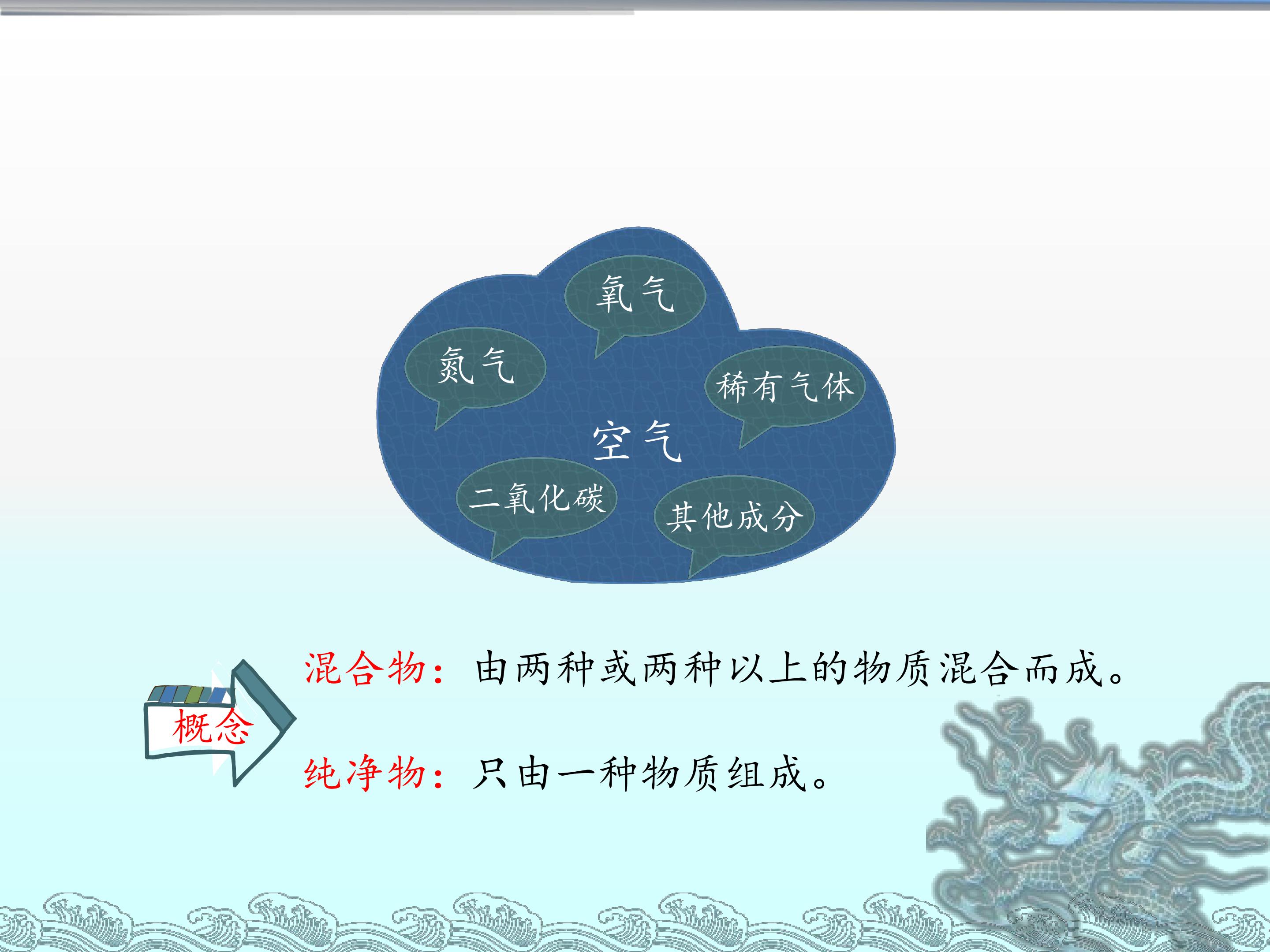 氧气

氮气

稀有气体

空气

二氧化碳

其他成分

概念

混合物：由两种或两种以上的物质混合而成。

纯净物：只由一种物质组成。